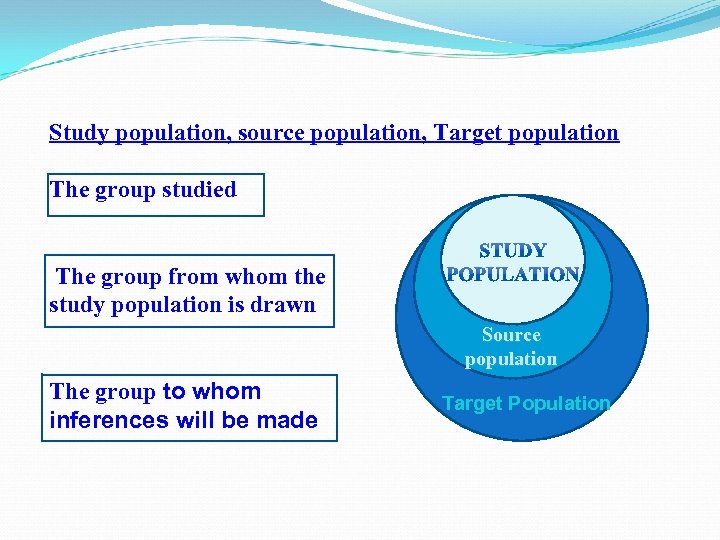 Study population, source population, Target population

The group studied

The group from whom the study population is drawn

The group to whom inferences will be made

STUDY POPULATION

Source population

Target Population